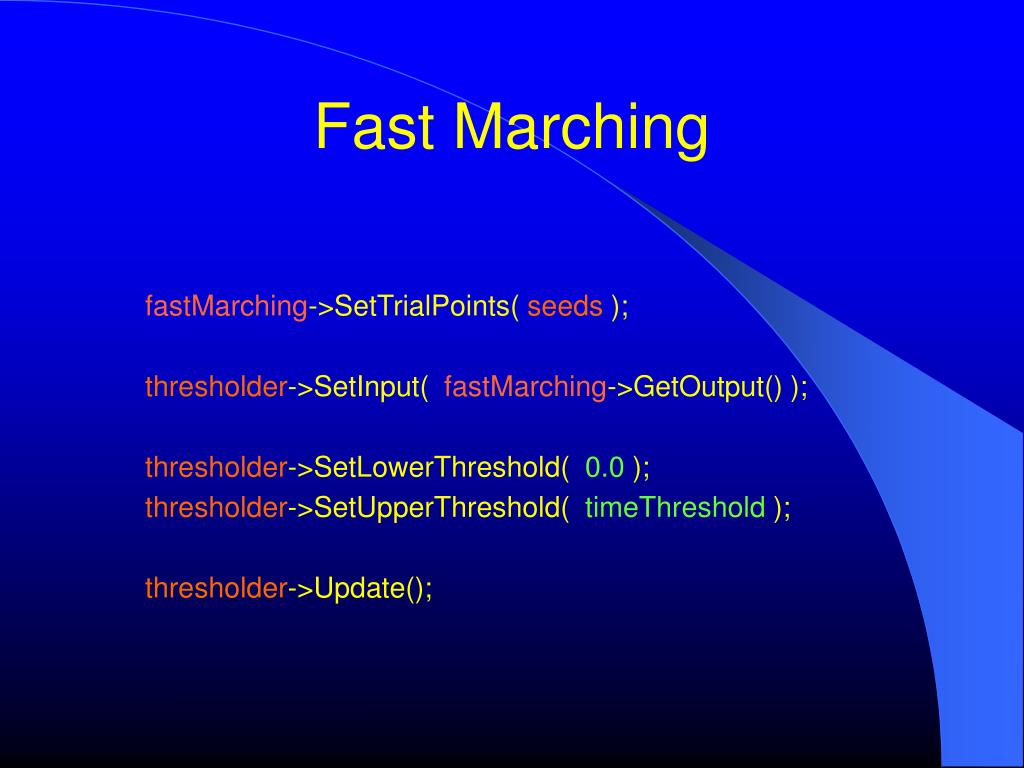 Fast Marching

fastMarching->SetTrialPoints( seeds );

thresholder->SetInput( fastMarching->GetOutput() );

thresholder->SetLowerThreshold( 0.0 );
thresholder->SetUpperThreshold( timeThreshold );

thresholder->Update();